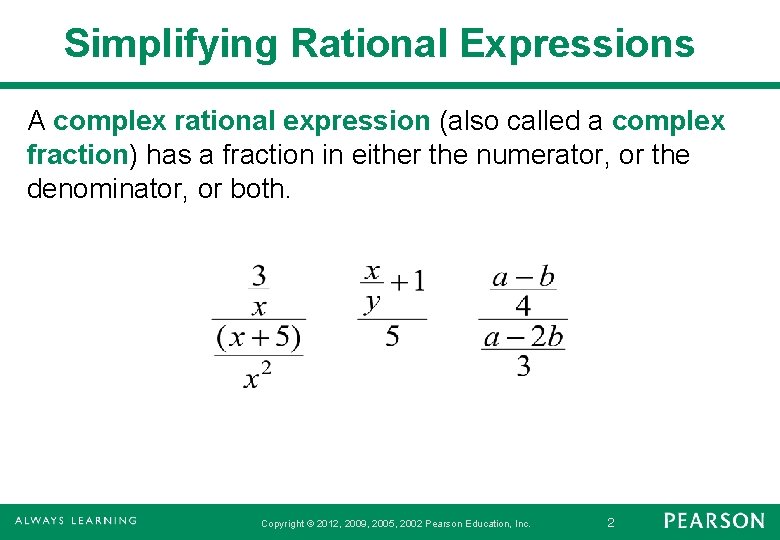 Simplifying Rational Expressions

A complex rational expression (also called a complex fraction) has a fraction in either the numerator, or the denominator, or both.

$\frac{\frac{3}{x}}{\frac{(x+5)}{x^2}}$ $\frac{\frac{x}{y}+1}{5}$ $\frac{\frac{a-b}{4}}{\frac{a-2b}{3}}$

ALWAYS LEARNING

Copyright © 2012, 2009, 2005, 2002 Pearson Education, Inc.

2

PEARSON